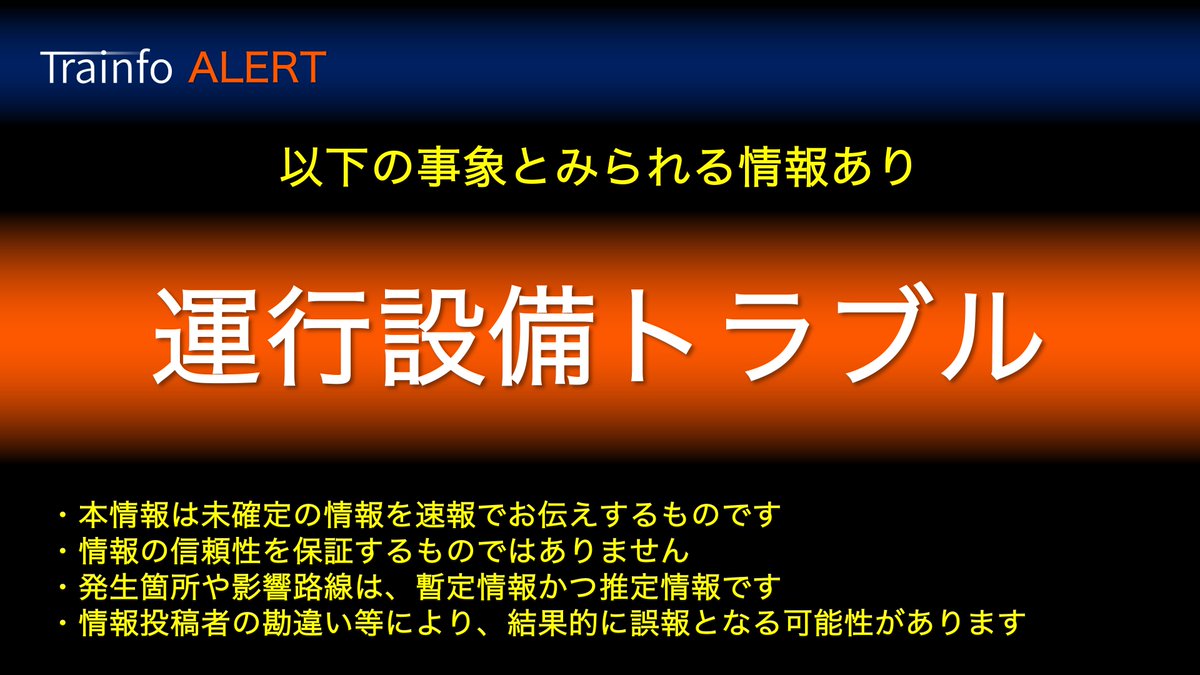 Trainfo ALERT

以下の事象とみられる情報あり

運行設備トラブル

・本情報は未確定の情報を速報でお伝えするものです
・情報の信頼性を保証するものではありません
・発生箇所や影響路線は、暫定情報かつ推定情報です
・情報投稿者の勘違い等により、結果的に誤報となる可能性があります